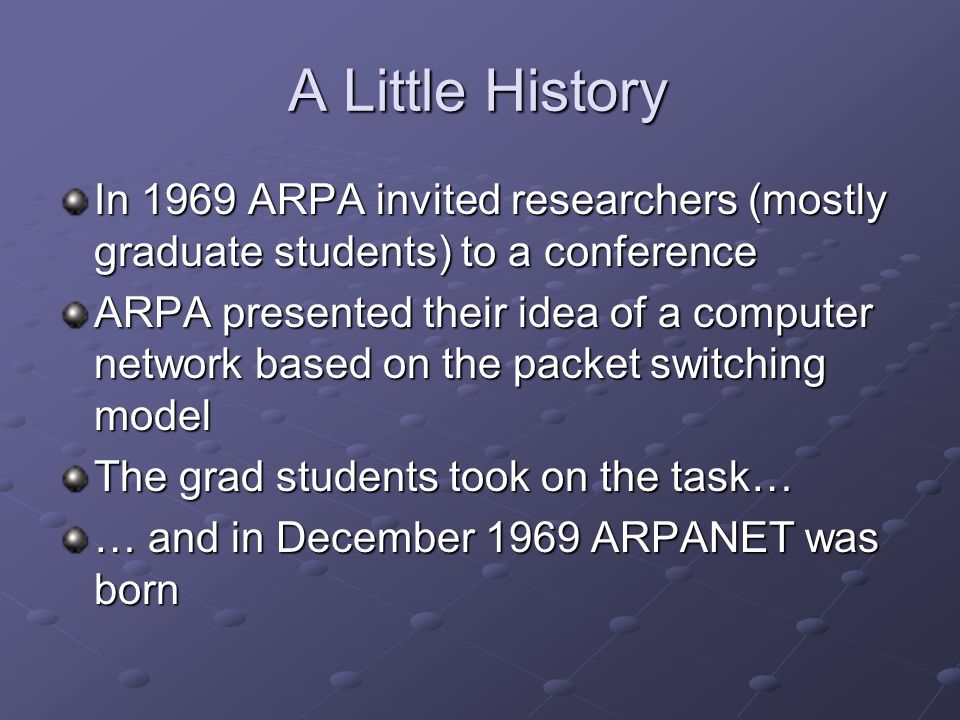 A Little History

In 1969 ARPA invited researchers (mostly graduate students) to a conference

ARPA presented their idea of a computer network based on the packet switching model

The grad students took on the task…

… and in December 1969 ARPANET was born